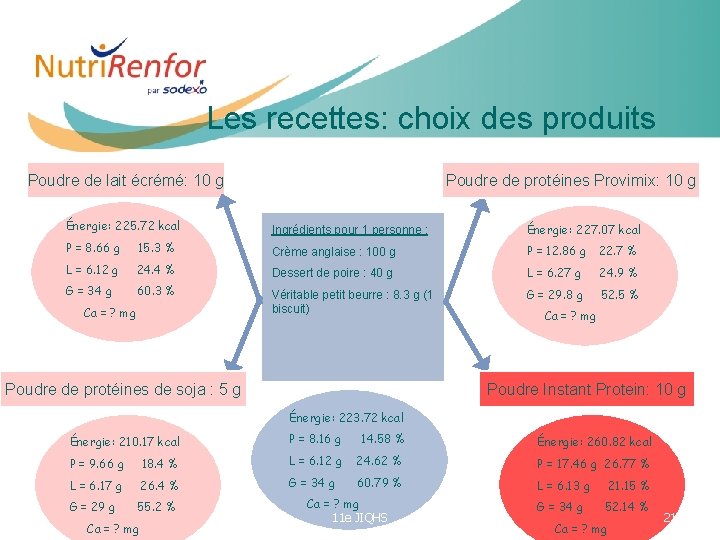 NutriRenfor
par sodexo

Les recettes: choix des produits

Poudre de lait écrémé: 10 g

Énergie: 225.72 kcal
P = 8.66 g 15.3 %
L = 6.12 g 24.4 %
G = 34 g 60.3 %
Ca = ? mg

Ingrédients pour 1 personne :
Crème anglaise : 100 g
Dessert de poire : 40 g
Véritable petit beurre : 8.3 g (1 biscuit)

Poudre de protéines Provimix: 10 g

Énergie: 227.07 kcal
P = 12.86 g 22.7 %
L = 6.27 g 24.9 %
G = 29.8 g 52.5 %
Ca = ? mg

Poudre de protéines de soja : 5 g

Énergie: 210.17 kcal
P = 9.66 g 18.4 %
L = 6.17 g 26.4 %
G = 29 g 55.2 %
Ca = ? mg

Énergie: 223.72 kcal
P = 8.16 g 14.58 %
L = 6.12 g 24.62 %
G = 34 g 60.79 %
Ca = ? mg

Poudre Instant Protein: 10 g

Énergie: 260.82 kcal
P = 17.46 g 26.77 %
L = 6.13 g 21.15 %
G = 34 g 52.14 %
Ca = ? mg

11e JIQHS

21